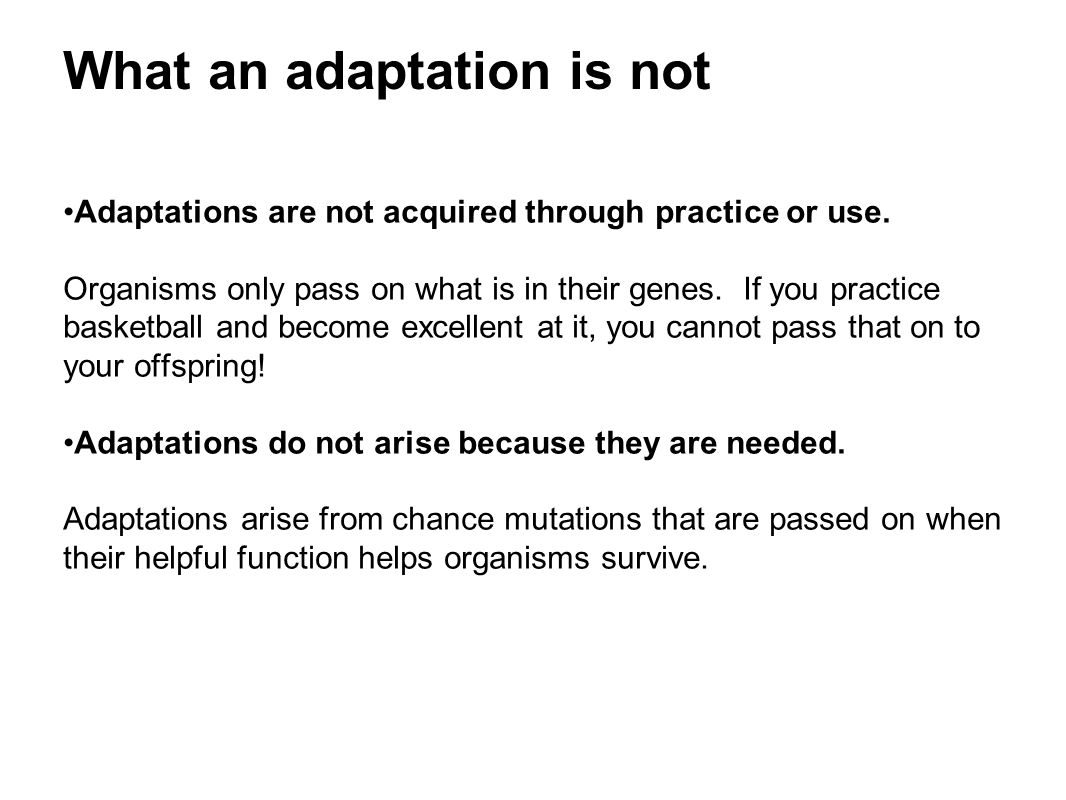 What an adaptation is not

•Adaptations are not acquired through practice or use.

Organisms only pass on what is in their genes.  If you practice basketball and become excellent at it, you cannot pass that on to your offspring!

•Adaptations do not arise because they are needed.

Adaptations arise from chance mutations that are passed on when their helpful function helps organisms survive.